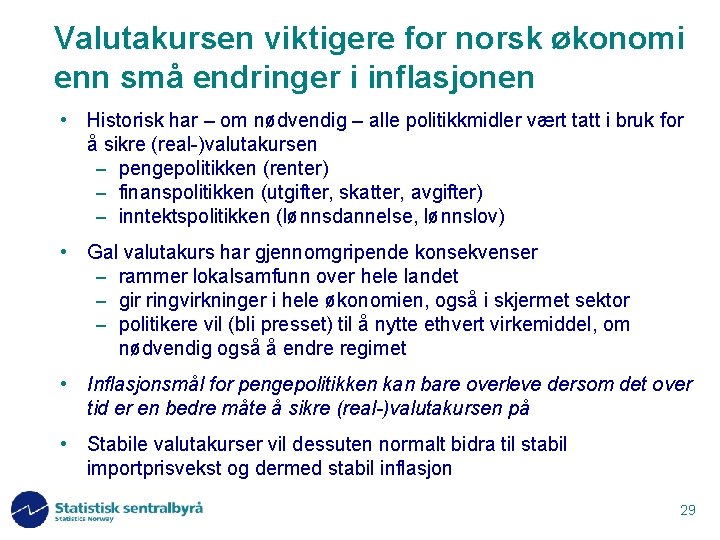 Valutakursen viktigere for norsk økonomi enn små endringer i inflasjonen

• Historisk har – om nødvendig – alle politikkmidler vært tatt i bruk for å sikre (real-)valutakursen
– pengepolitikken (renter)
– finanspolitikken (utgifter, skatter, avgifter)
– inntektspolitikken (lønnsdannelse, lønnslov)

• Gal valutakurs har gjennomgripende konsekvenser
– rammer lokalsamfunn over hele landet
– gir ringvirkninger i hele økonomien, også i skjermet sektor
– politikere vil (bli presset) til å nytte ethvert virkemiddel, om nødvendig også å endre regimet

• Inflasjonsmål for pengepolitikken kan bare overleve dersom det over tid er en bedre måte å sikre (real-)valutakursen på

• Stabile valutakurser vil dessuten normalt bidra til stabil importprisvekst og dermed stabil inflasjon

Statistisk sentralbyrå
Statistics Norway

29